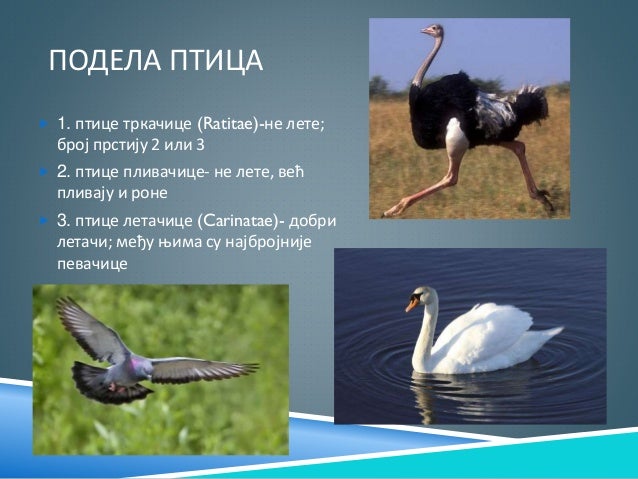 ПОДЕЛА ПТИЦА

1. птице тркачице (Ratitae)-не лете; број прстију 2 или 3

2. птице пливачице- не лете, већ пливају и роне

3. птице летачице (Carinatae)- добри летачи; међу њима су најбројније певачице